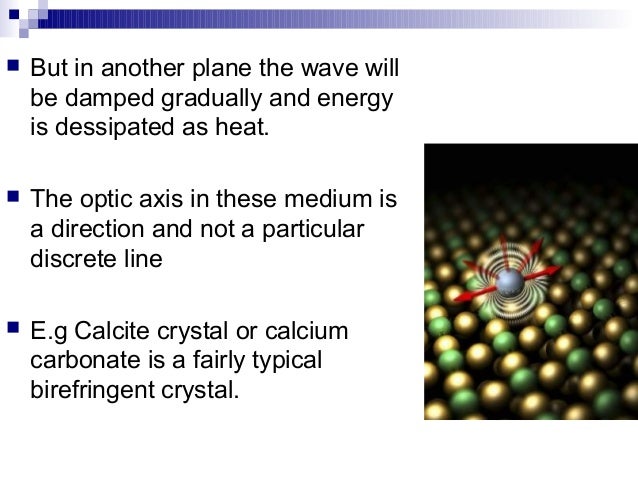 But in another plane the wave will be damped gradually and energy is dessipated as heat.

The optic axis in these medium is a direction and not a particular discrete line

E.g Calcite crystal or calcium carbonate is a fairly typical birefringent crystal.